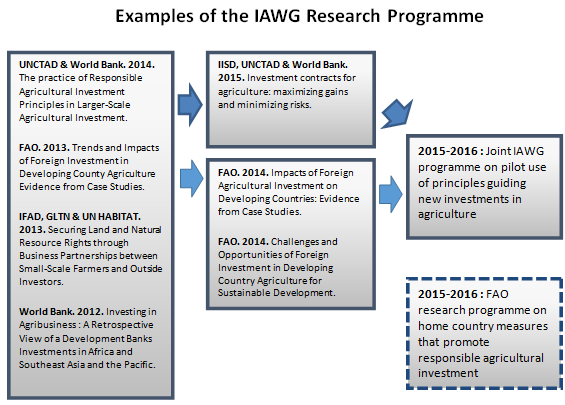 Examples of the IAWG Research Programme

UNCTAD & World Bank. 2014. The practice of Responsible Agricultural Investment Principles in Larger-Scale Agricultural Investment.

FAO. 2013. Trends and Impacts of Foreign Investment in Developing County Agriculture Evidence from Case Studies.

IFAD, GLTN & UN HABITAT. 2013. Securing Land and Natural Resource Rights through Business Partnerships between Small-Scale Farmers and Outside Investors.

World Bank. 2012. Investing in Agribusiness : A Retrospective View of a Development Banks Investments in Africa and Southeast Asia and the Pacific.

IISD, UNCTAD & World Bank. 2015. Investment contracts for agriculture: maximizing gains and minimizing risks.

FAO. 2014. Impacts of Foreign Agricultural Investment on Developing Countries: Evidence from Case Studies.

FAO. 2014. Challenges and Opportunities of Foreign Investment in Developing Country Agriculture for Sustainable Development.

2015-2016 : Joint IAWG programme on pilot use of principles guiding new investments in agriculture

2015-2016 : FAO research programme on home country measures that promote responsible agricultural investment